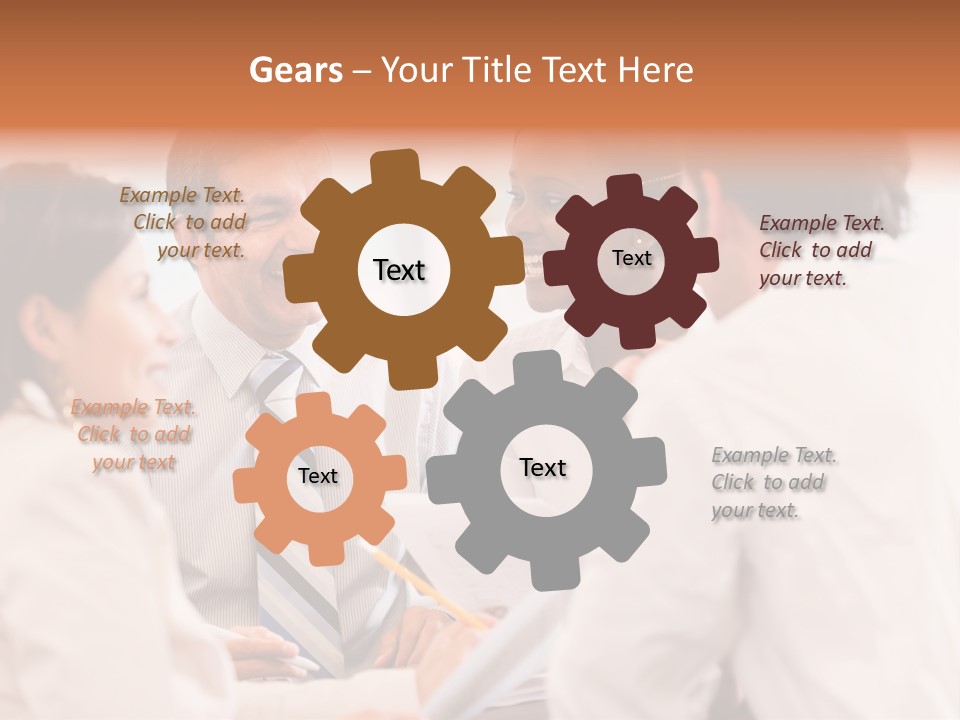 Gears – Your Title Text Here

Example Text. Click to add your text.

Text

Text

Example Text. Click to add your text.

Example Text. Click to add your text

Text

Text

Example Text. Click to add your text.